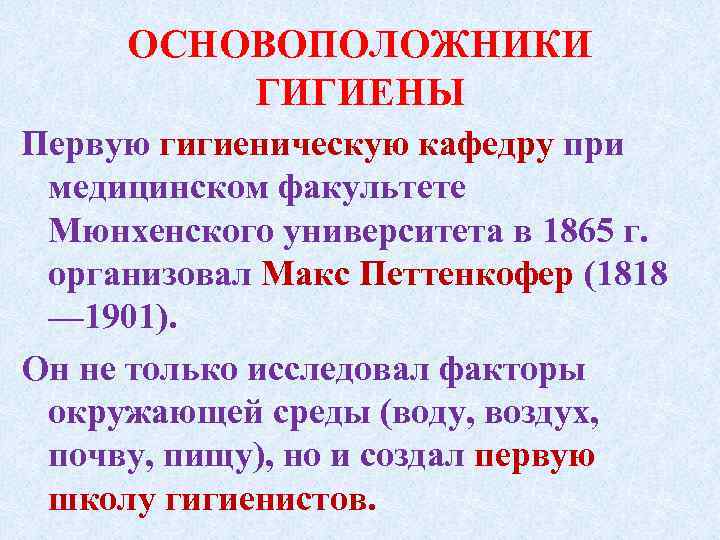 ОСНОВОПОЛОЖНИКИ ГИГИЕНЫ

Первую гигиеническую кафедру при медицинском факультете Мюнхенского университета в 1865 г. организовал Макс Петтенкофер (1818—1901).

Он не только исследовал факторы окружающей среды (воду, воздух, почву, пищу), но и создал первую школу гигиенистов.